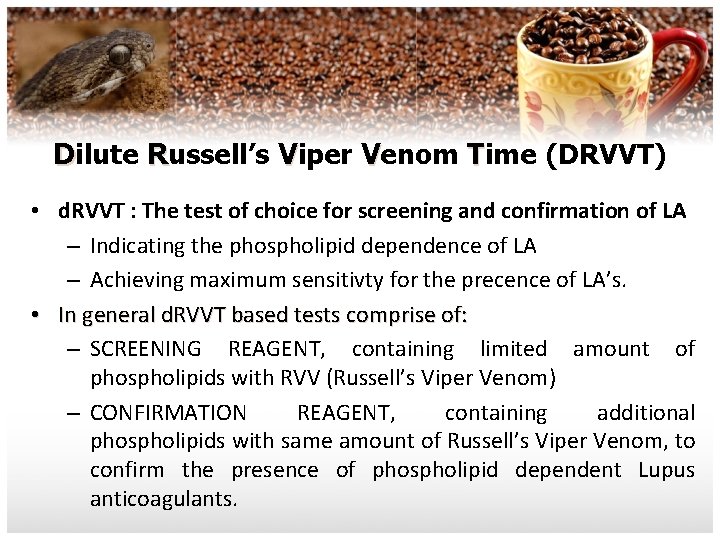 Dilute Russell's Viper Venom Time (DRVVT)

• dRVVT : The test of choice for screening and confirmation of LA
– Indicating the phospholipid dependence of LA
– Achieving maximum sensitivty for the precence of LA's.

• In general dRVVT based tests comprise of:
– SCREENING REAGENT, containing limited amount of phospholipids with RVV (Russell's Viper Venom)
– CONFIRMATION REAGENT, containing additional phospholipids with same amount of Russell's Viper Venom, to confirm the presence of phospholipid dependent Lupus anticoagulants.